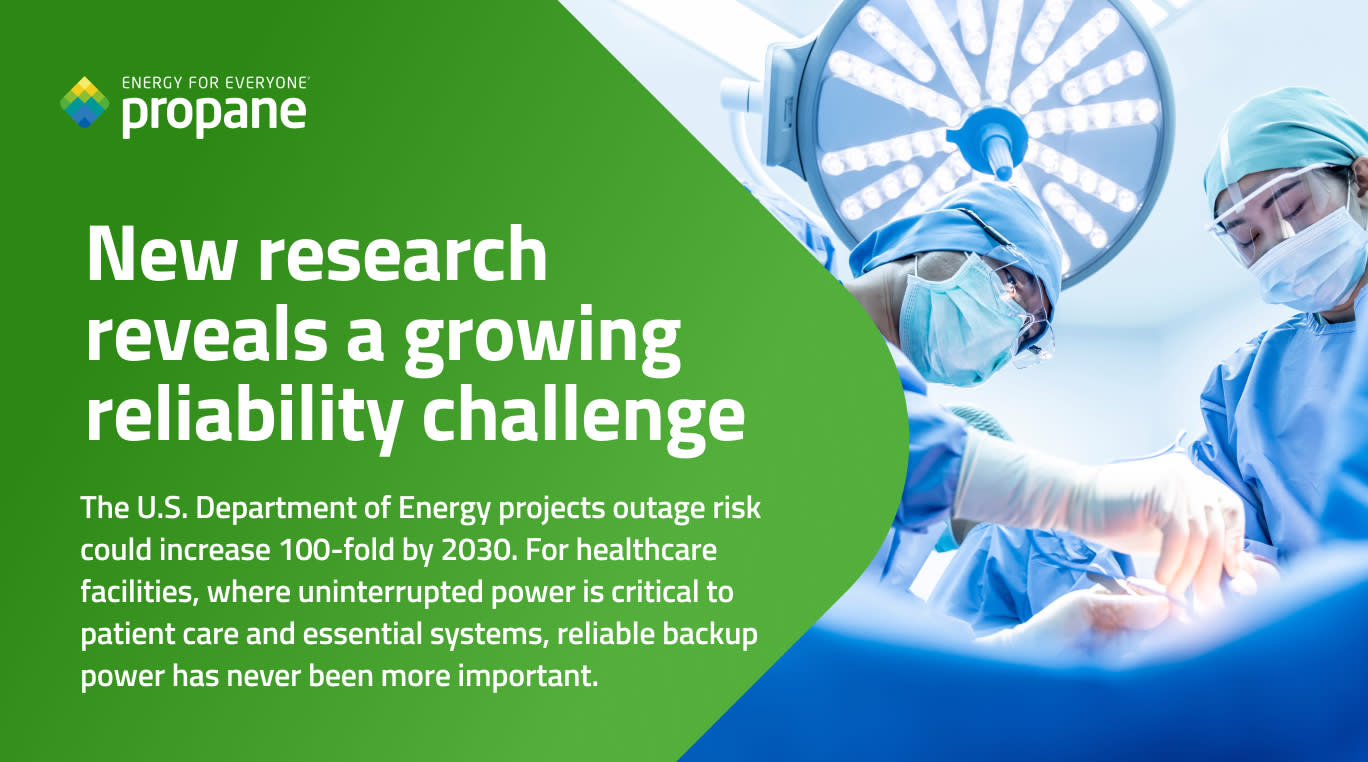 ENERGY FOR EVERYONE®
propane

New research reveals a growing reliability challenge

The U.S. Department of Energy projects outage risk could increase 100-fold by 2030. For healthcare facilities, where uninterrupted power is critical to patient care and essential systems, reliable backup power has never been more important.